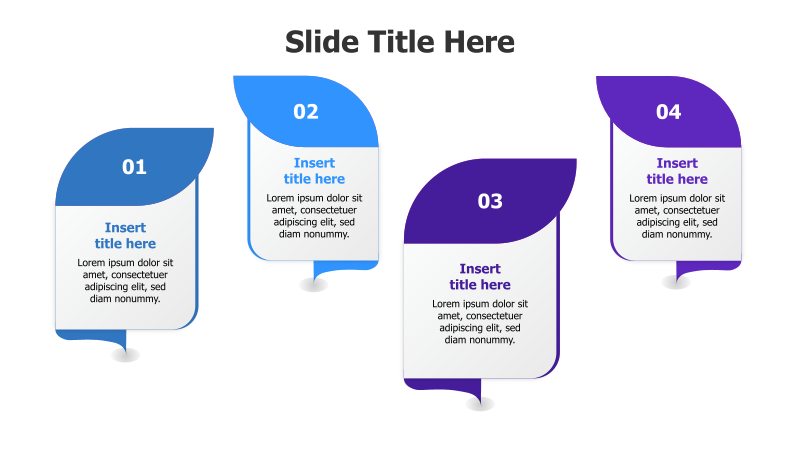 Slide Title Here

01

Insert title here

Lorem ipsum dolor sit amet, consectetuer adipiscing elit, sed diam nonummy.

02

Insert title here

Lorem ipsum dolor sit amet, consectetuer adipiscing elit, sed diam nonummy.

03

Insert title here

Lorem ipsum dolor sit amet, consectetuer adipiscing elit, sed diam nonummy.

04

Insert title here

Lorem ipsum dolor sit amet, consectetuer adipiscing elit, sed diam nonummy.